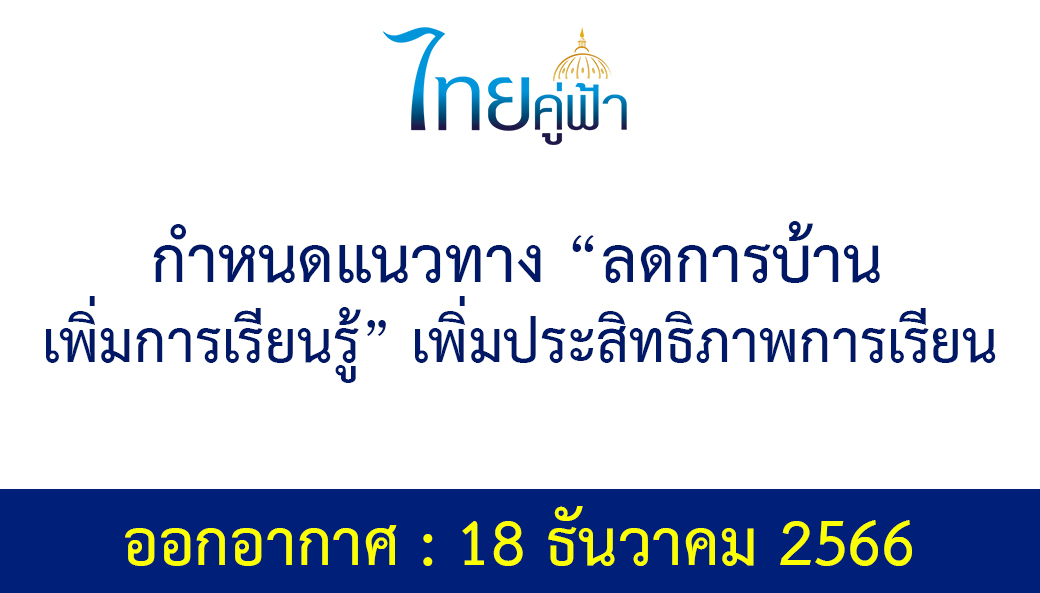 ไทยคู่ฟ้า

กำหนดแนวทาง “ลดการบ้าน เพิ่มการเรียนรู้” เพิ่มประสิทธิภาพการเรียน

ออกอากาศ : 18 ธันวาคม 2566